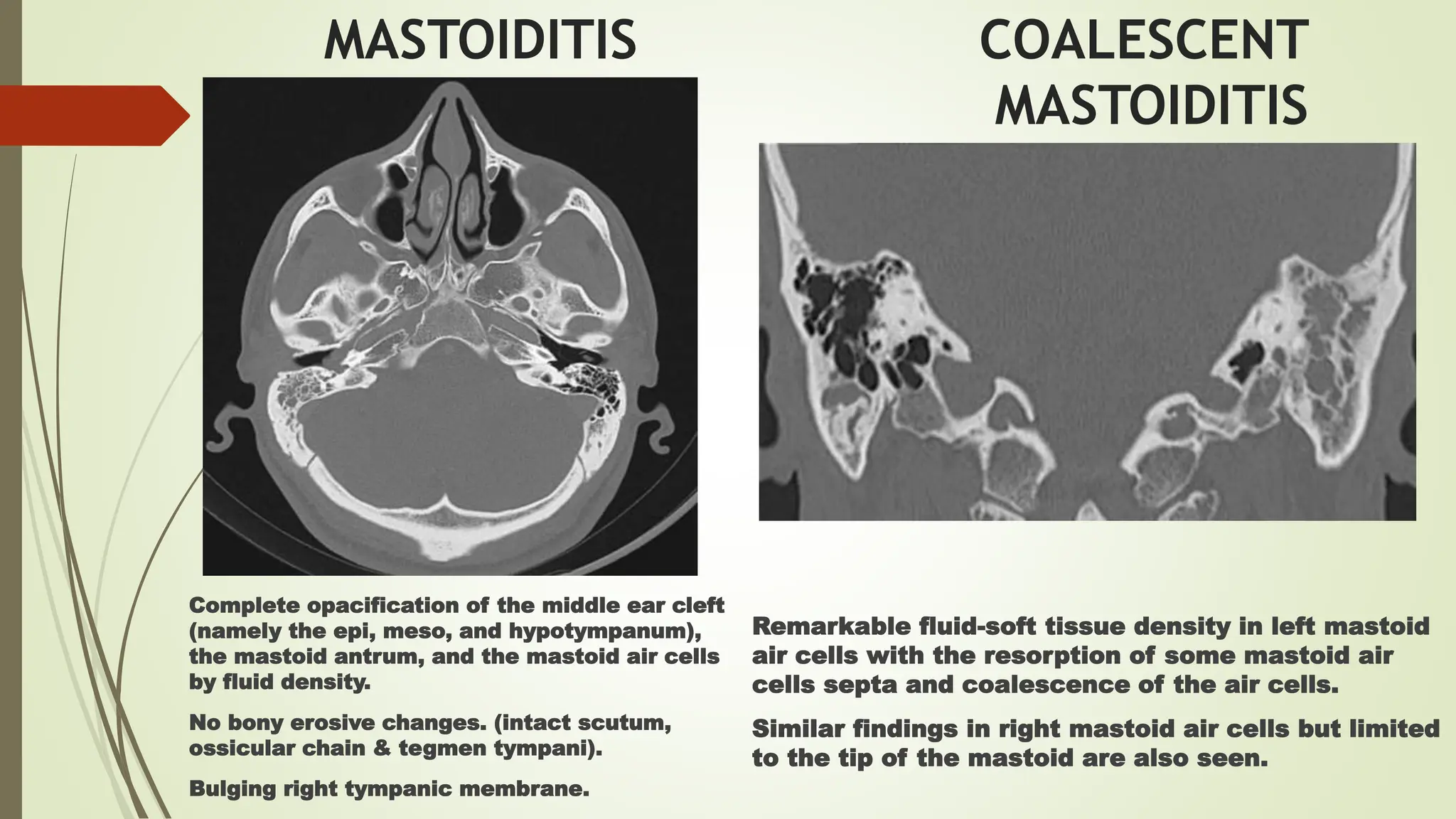 MASTOIDITIS

Complete opacification of the middle ear cleft (namely the epi, meso, and hypotympanum), the mastoid antrum, and the mastoid air cells by fluid density.

No bony erosive changes. (intact scutum, ossicular chain & tegmen tympani).

Bulging right tympanic membrane.

COALESCENT MASTOIDITIS

Remarkable fluid-soft tissue density in left mastoid air cells with the resorption of some mastoid air cells septa and coalescence of the air cells.

Similar findings in right mastoid air cells but limited to the tip of the mastoid are also seen.